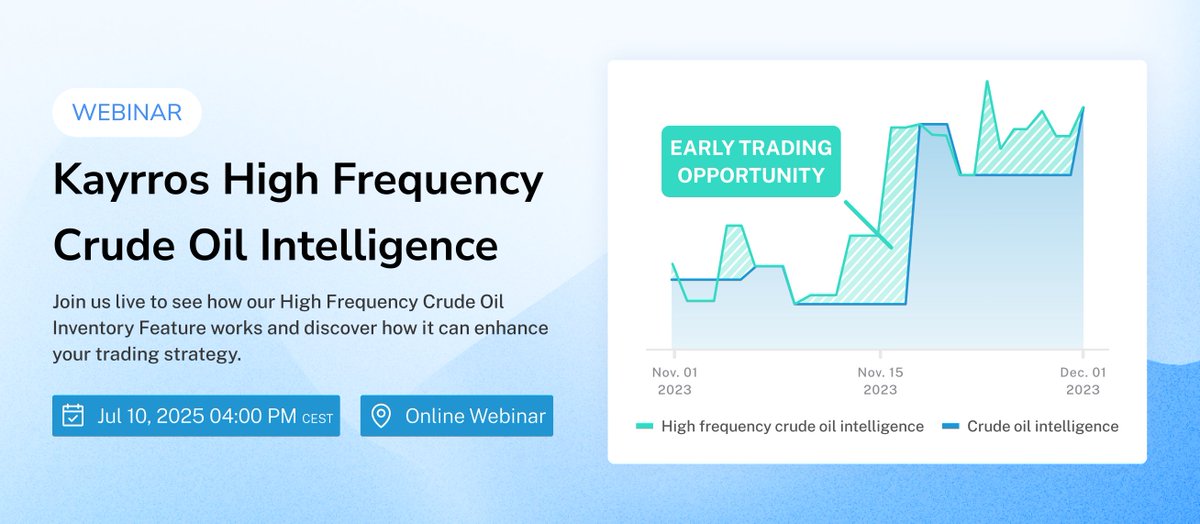 WEBINAR

Kayrros High Frequency Crude Oil Intelligence

Join us live to see how our High Frequency Crude Oil Inventory Feature works and discover how it can enhance your trading strategy.

Jul 10, 2025 04:00 PM CEST

Online Webinar

EARLY TRADING OPPORTUNITY

Nov. 01 2023

Nov. 15 2023

Dec. 01 2023

High frequency crude oil intelligence

Crude oil intelligence